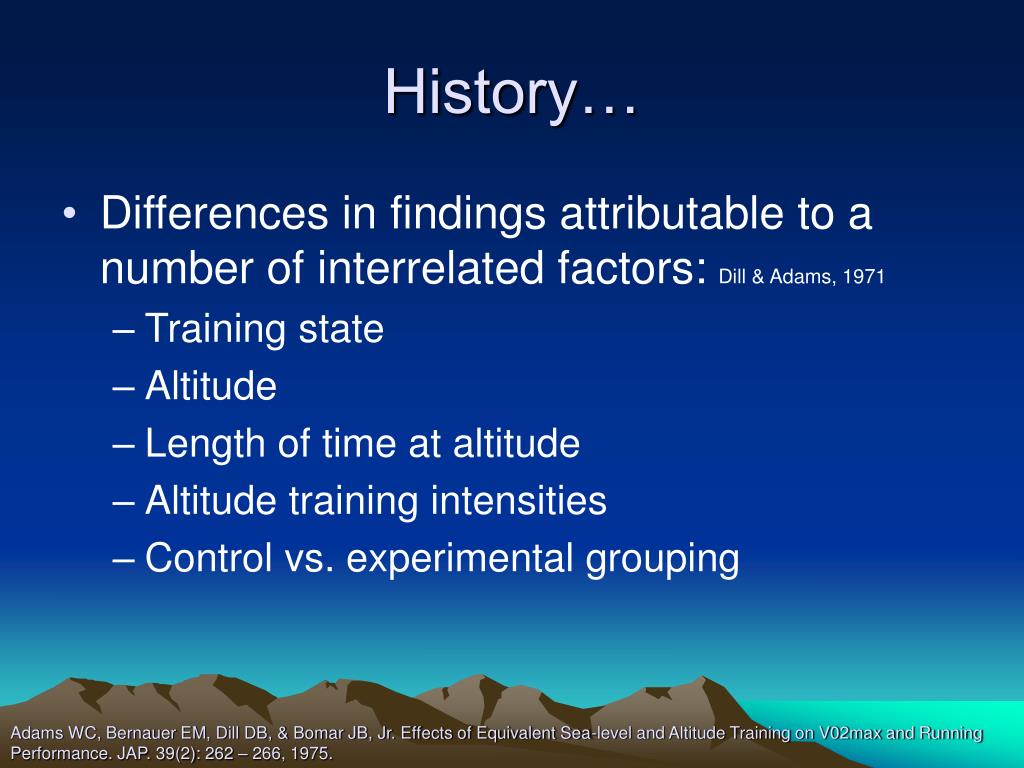 History…

• Differences in findings attributable to a number of interrelated factors: Dill & Adams, 1971
– Training state
– Altitude
– Length of time at altitude
– Altitude training intensities
– Control vs. experimental grouping

Adams WC, Bernauer EM, Dill DB, & Bomar JB, Jr. Effects of Equivalent Sea-level and Altitude Training on V02max and Running Performance. JAP. 39(2): 262 – 266, 1975.